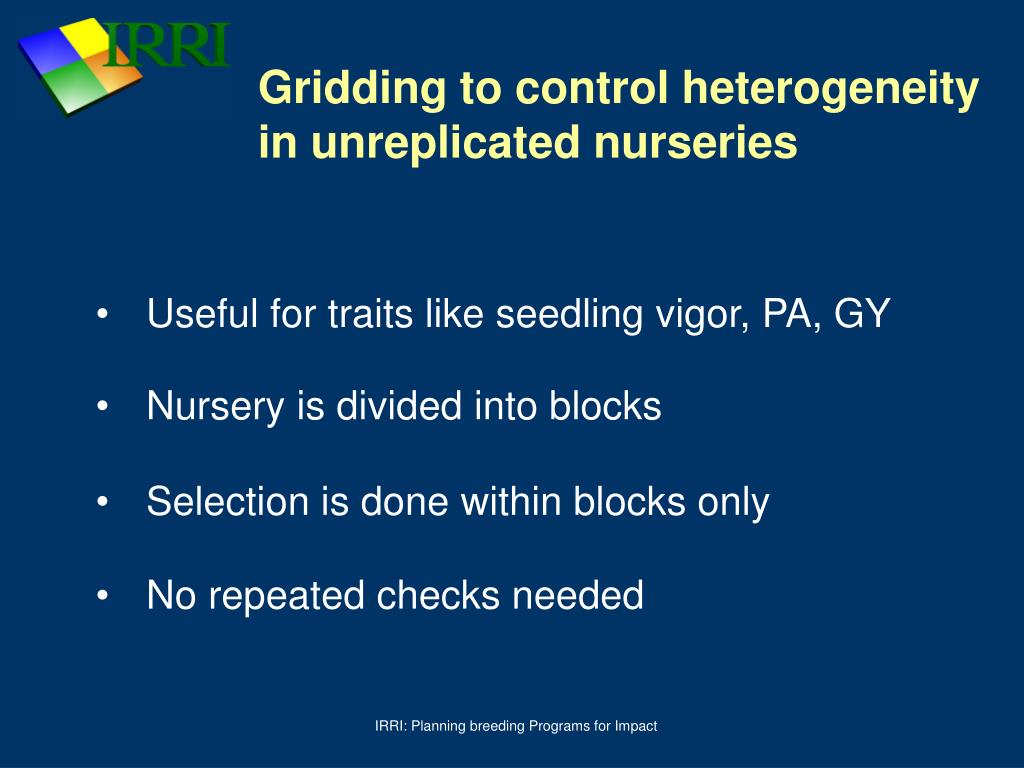 IRRI

Gridding to control heterogeneity in unreplicated nurseries

• Useful for traits like seedling vigor, PA, GY

• Nursery is divided into blocks

• Selection is done within blocks only

• No repeated checks needed

IRRI: Planning breeding Programs for Impact